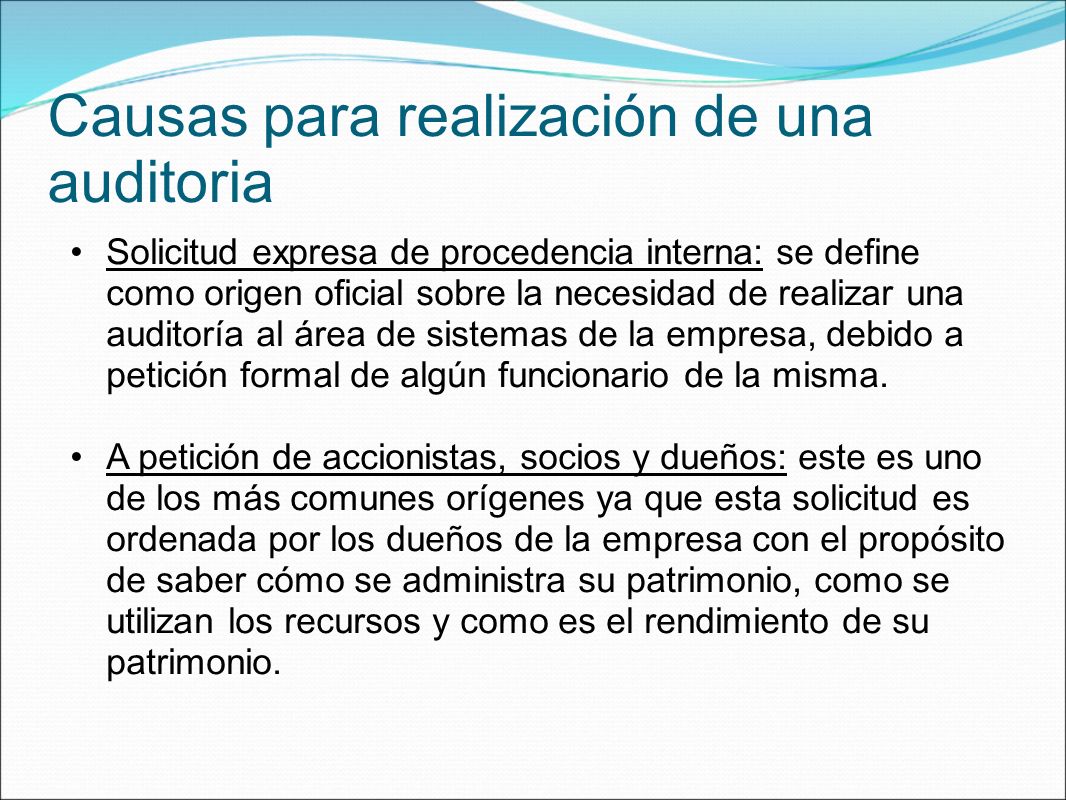 Causas para realización de una auditoria

• Solicitud expresa de procedencia interna: se define como origen oficial sobre la necesidad de realizar una auditoría al área de sistemas de la empresa, debido a petición formal de algún funcionario de la misma.

• A petición de accionistas, socios y dueños: este es uno de los más comunes orígenes ya que esta solicitud es ordenada por los dueños de la empresa con el propósito de saber cómo se administra su patrimonio, como se utilizan los recursos y como es el rendimiento de su patrimonio.